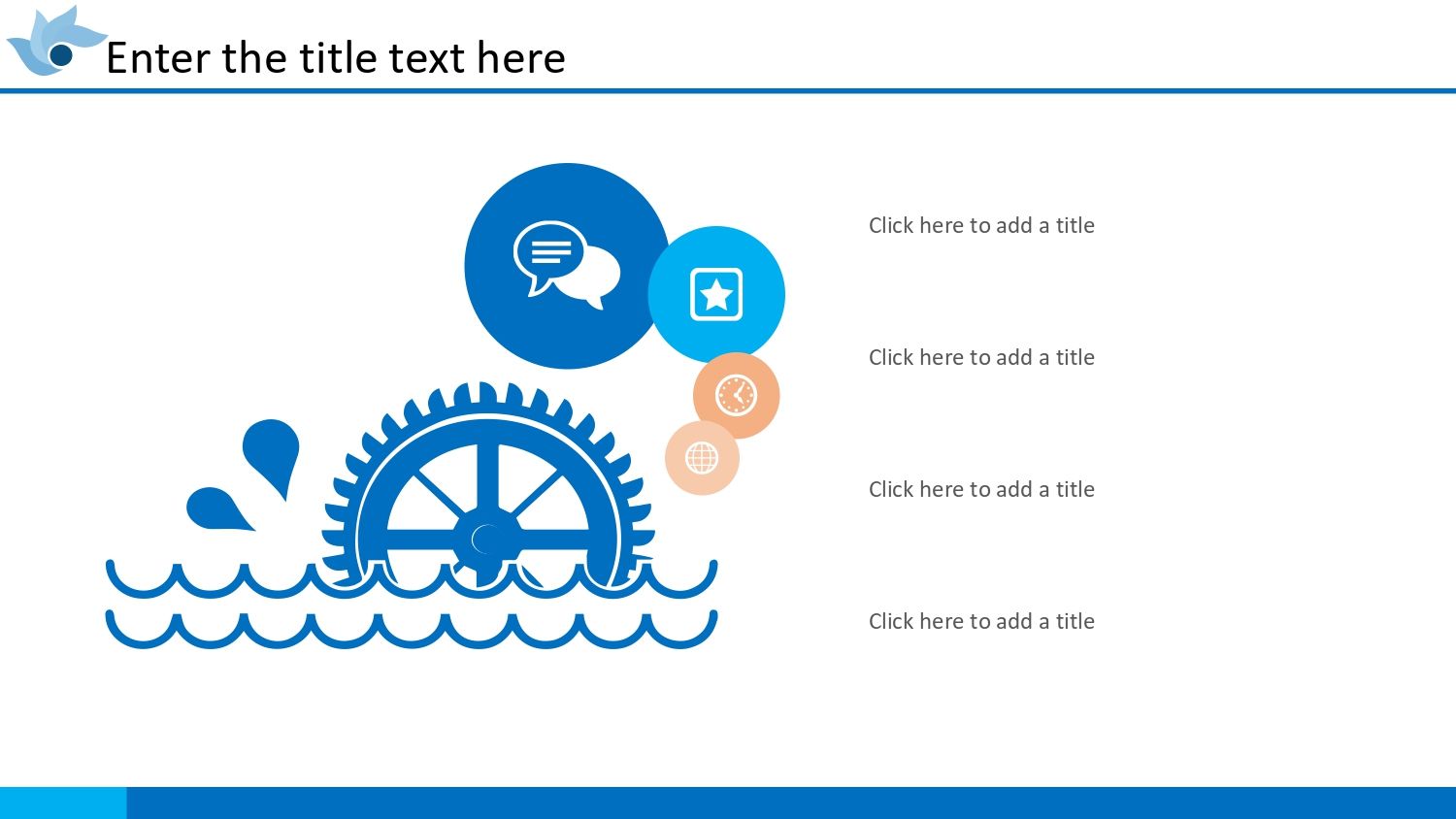 Enter the title text here

Click here to add a title

Click here to add a title

Click here to add a title

Click here to add a title